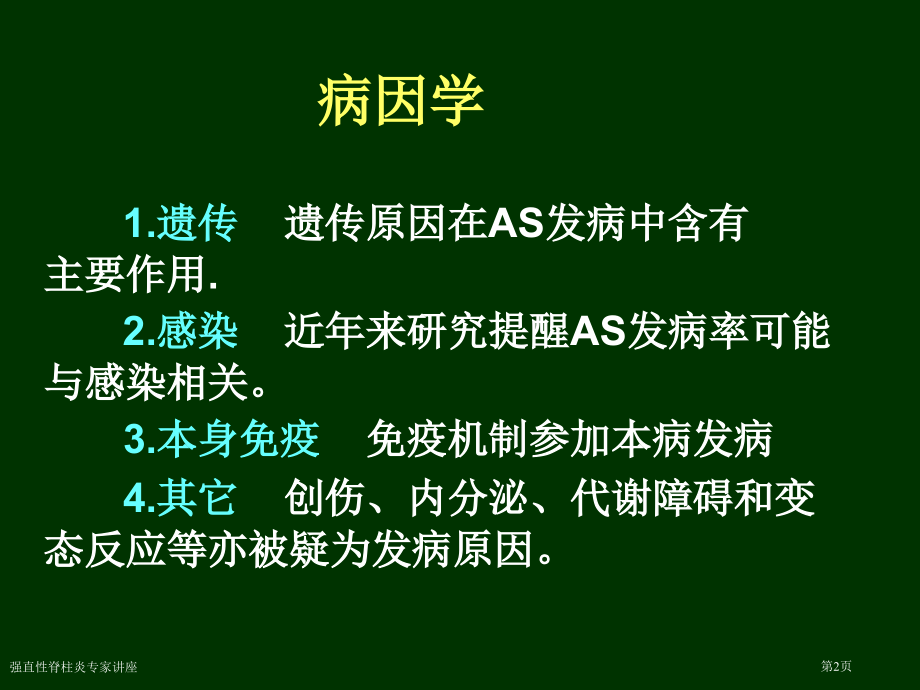 病因学

1.遗传　遗传原因在AS发病中含有主要作用.

2.感染　近年来研究提醒AS发病率可能与感染相关。

3.本身免疫　免疫机制参加本病发病

4.其它　创伤、内分泌、代谢障碍和变态反应等亦被疑为发病原因。

强直性脊柱炎专家讲座

第2页